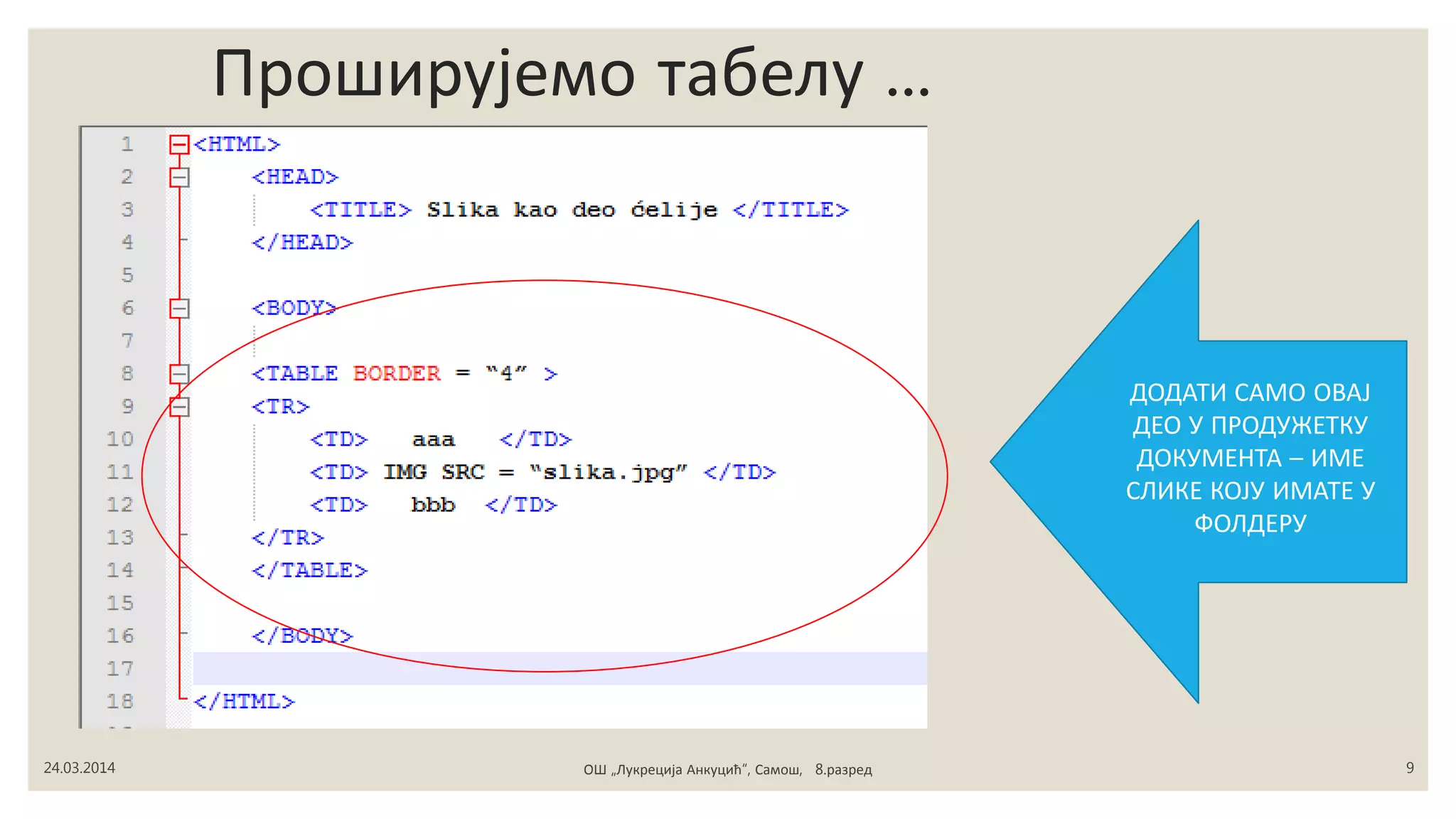 Проширујемо табелу …

1 <HTML>
2 <HEAD>
3 <TITLE> Slika kao deo ćelije </TITLE>
4 </HEAD>
5
6 <BODY>
7
8 <TABLE BORDER = “4” >
9 <TR>
10 <TD> aaa </TD>
11 <TD> IMG SRC = “slika.jpg” </TD>
12 <TD> bbb </TD>
13 </TR>
14 </TABLE>
15
16 </BODY>
17
18 </HTML>

ДОДАТИ САМО ОВАЈ ДЕО У ПРОДУЖЕТКУ ДОКУМЕНТА – ИМЕ СЛИКЕ КОЈУ ИМАТЕ У ФОЛДЕРУ

24.03.2014

ОШ „Лукреција Анкуцић“, Самош, 8.разред

9